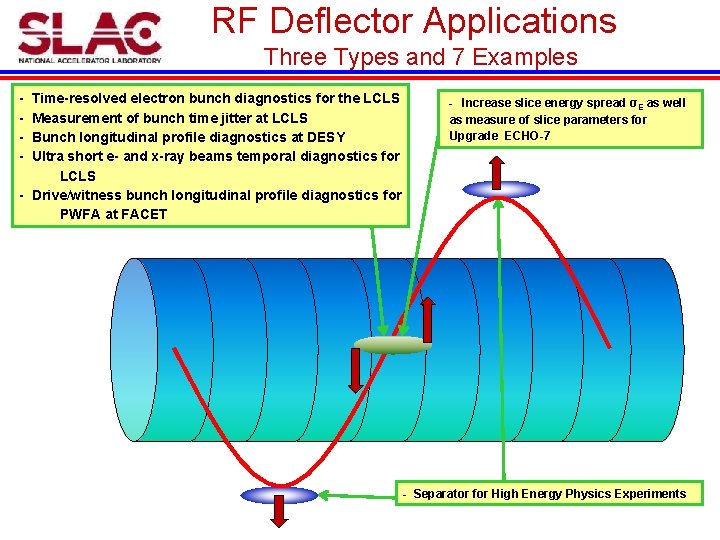 SLAC
NATIONAL ACCELERATOR LABORATORY

RF Deflector Applications
Three Types and 7 Examples

- Time-resolved electron bunch diagnostics for the LCLS
- Measurement of bunch time jitter at LCLS
- Bunch longitudinal profile diagnostics at DESY
- Ultra short e- and x-ray beams temporal diagnostics for LCLS
- Drive/witness bunch longitudinal profile diagnostics for PWFA at FACET

- Increase slice energy spread $\sigma_E$ as well as measure of slice parameters for Upgrade ECHO-7

- Separator for High Energy Physics Experiments